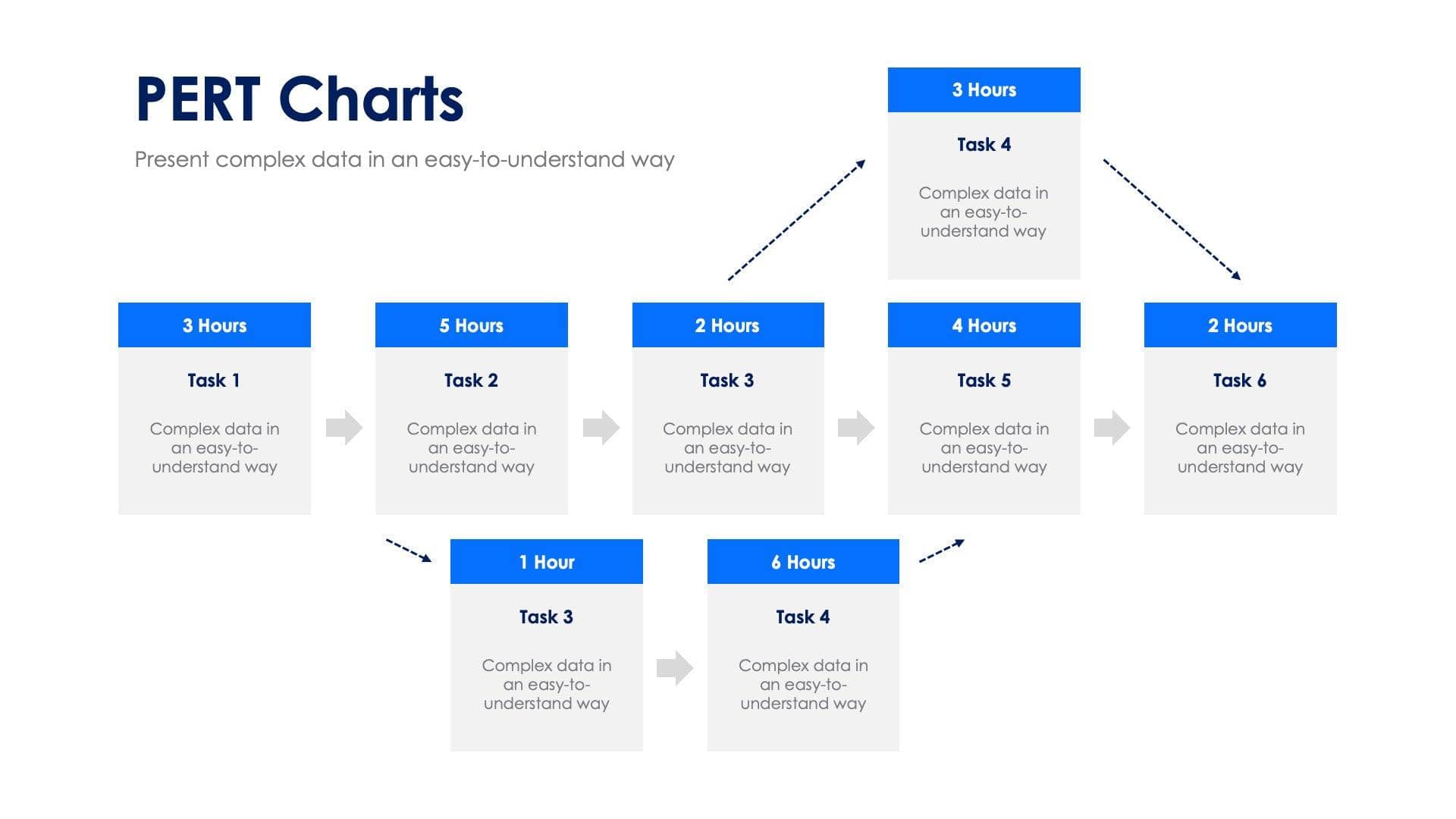 PERT Charts

Present complex data in an easy-to-understand way

3 Hours

Task 4

Complex data in an easy-to-understand way

3 Hours

Task 1

Complex data in an easy-to-understand way

5 Hours

Task 2

Complex data in an easy-to-understand way

2 Hours

Task 3

Complex data in an easy-to-understand way

4 Hours

Task 5

Complex data in an easy-to-understand way

2 Hours

Task 6

Complex data in an easy-to-understand way

1 Hour

Task 3

Complex data in an easy-to-understand way

6 Hours

Task 4

Complex data in an easy-to-understand way